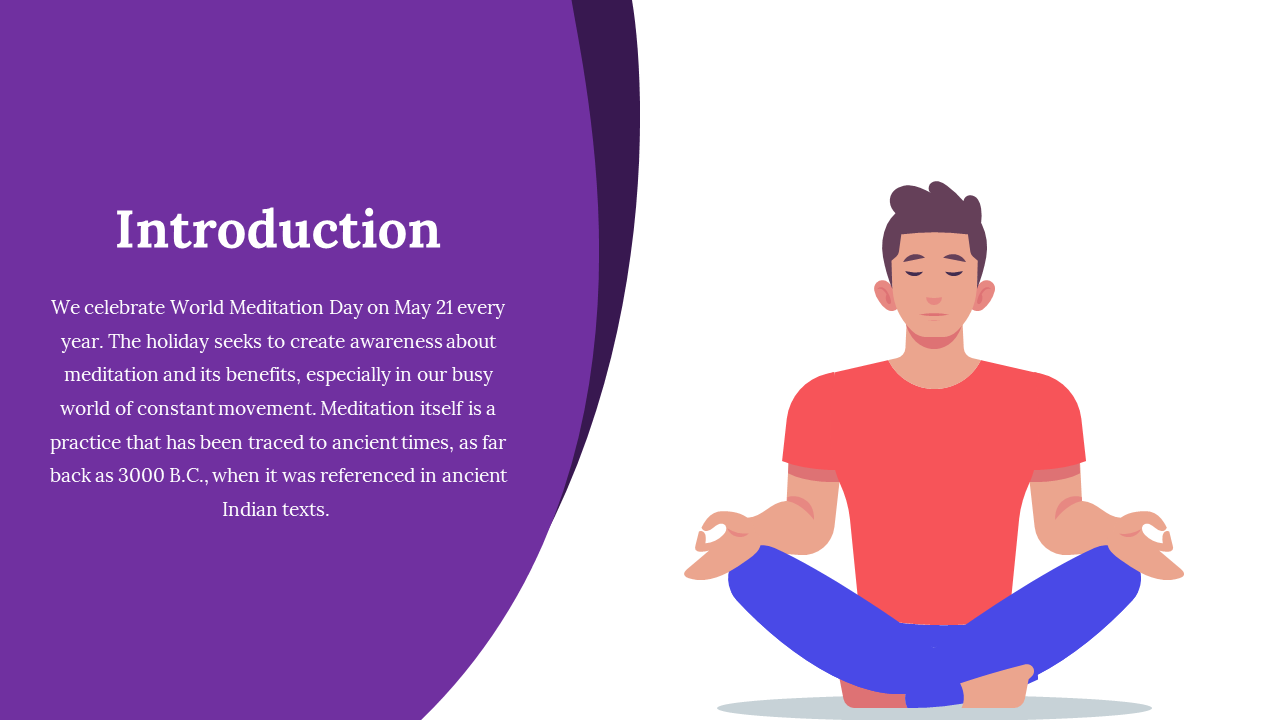 Introduction

We celebrate World Meditation Day on May 21 every year. The holiday seeks to create awareness about meditation and its benefits, especially in our busy world of constant movement. Meditation itself is a practice that has been traced to ancient times, as far back as 3000 B.C., when it was referenced in ancient Indian texts.